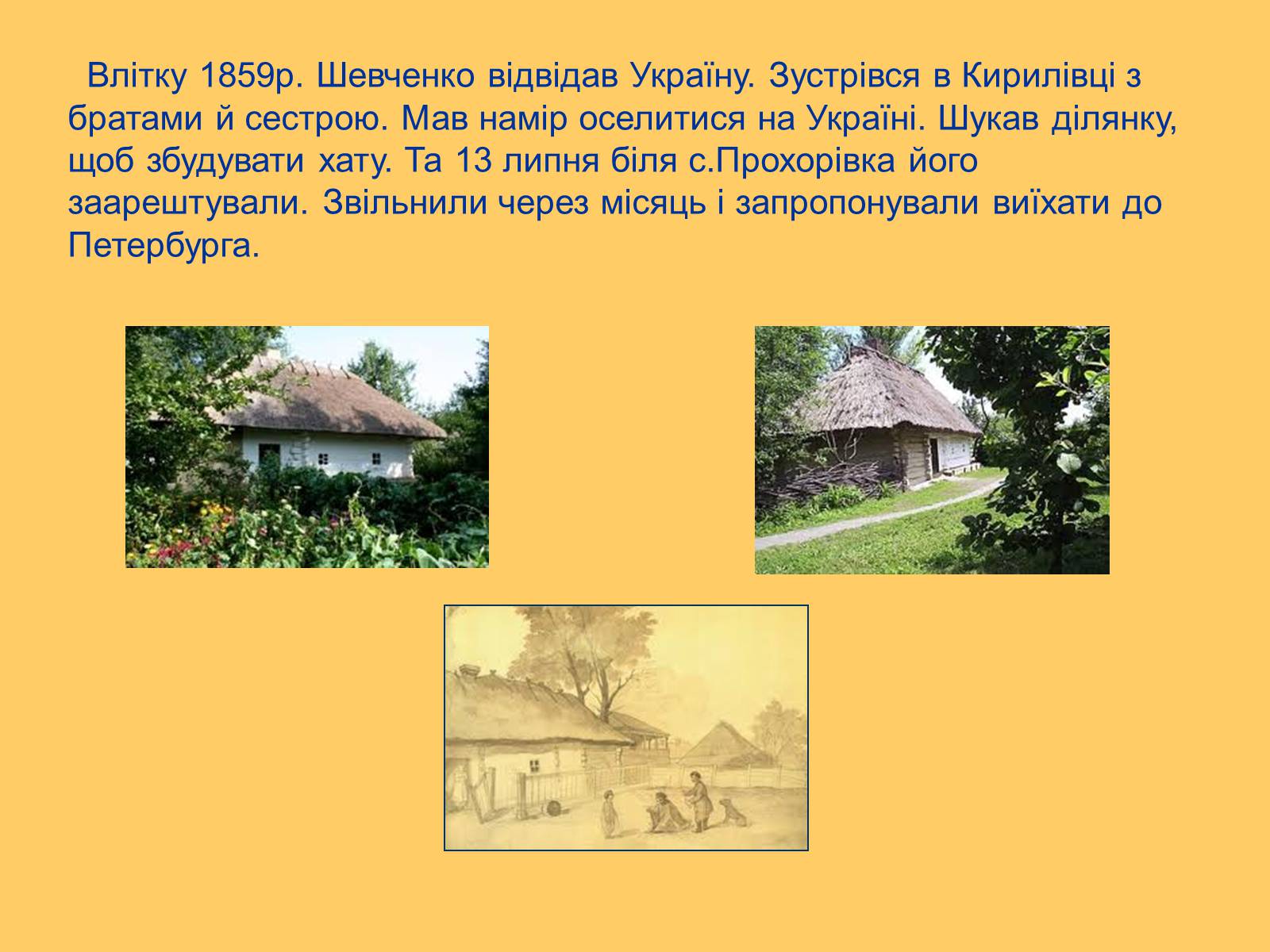 Влітку 1859р. Шевченко відвідав Україну. Зустрівся в Кирилівці з братами й сестрою. Мав намір оселитися на Україні. Шукав ділянку, щоб збудувати хату. Та 13 липня біля с.Прохорівка його заарештували. Звільнили через місяць і запропонували виїхати до Петербурга.